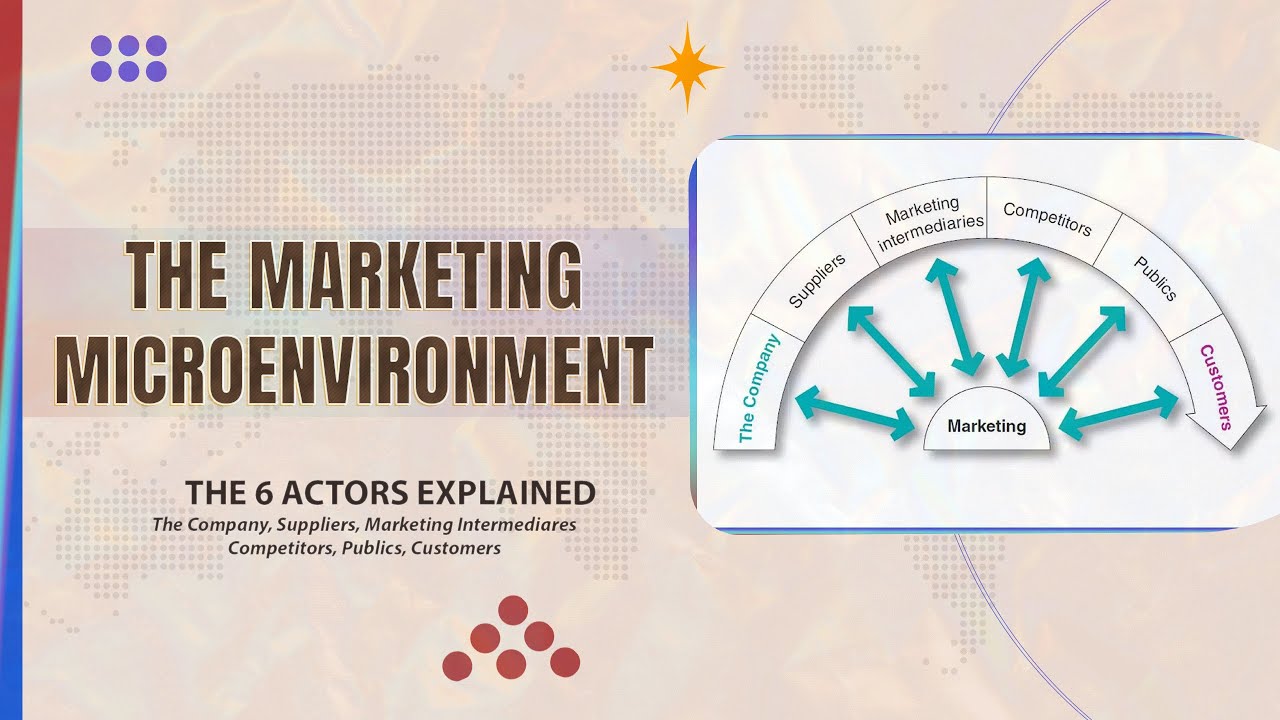 THE MARKETING MICROENVIRONMENT

THE 6 ACTORS EXPLAINED
The Company, Suppliers, Marketing Intermediares Competitors, Publics, Customers

The Company
Suppliers
Marketing intermediaries
Competitors
Publics
Customers
Marketing